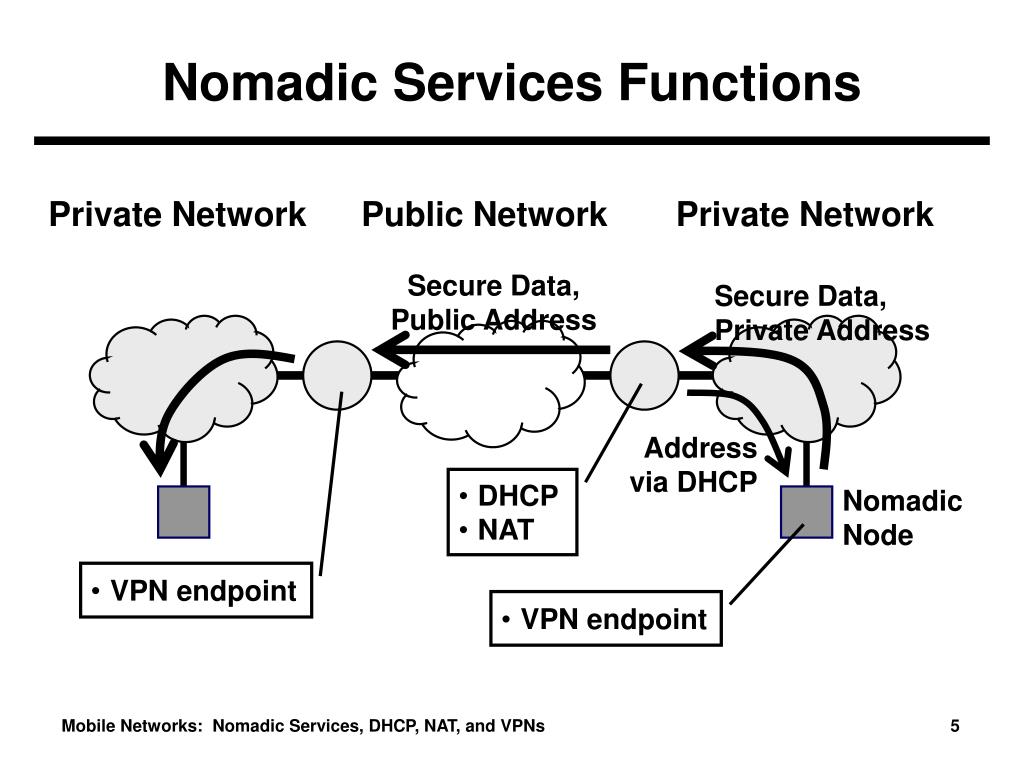 Nomadic Services Functions

Private Network

Public Network

Private Network

Secure Data, Public Address

Secure Data, Private Address

Address via DHCP

• DHCP
• NAT

Nomadic Node

• VPN endpoint

• VPN endpoint

Mobile Networks: Nomadic Services, DHCP, NAT, and VPNs

5